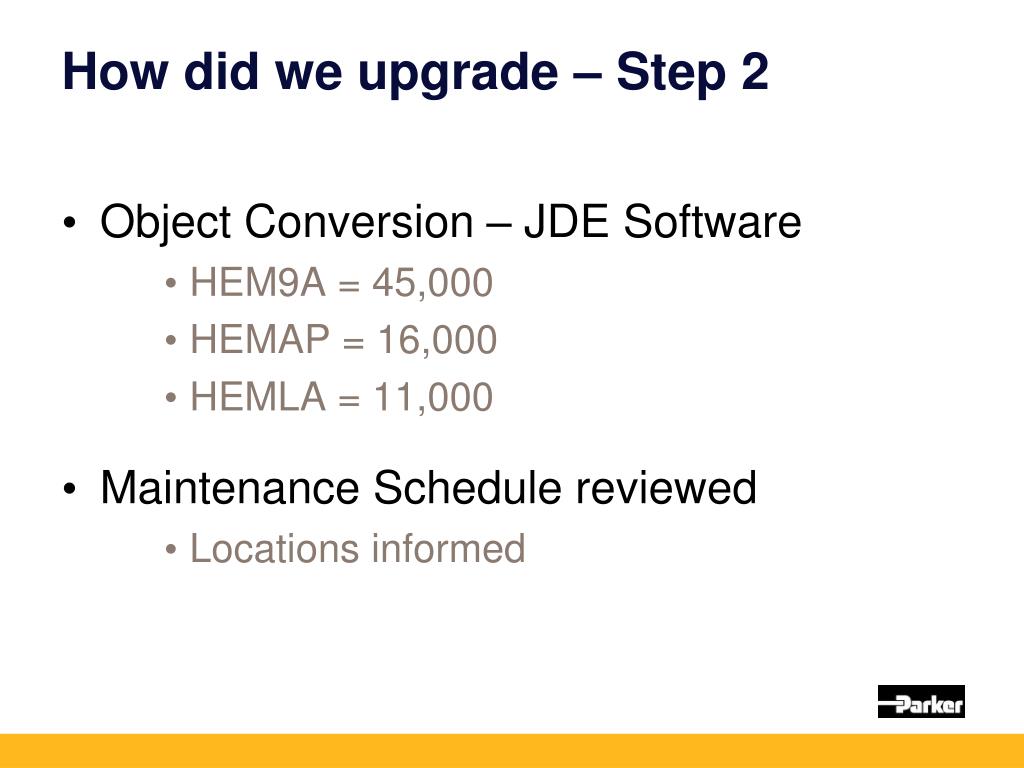 How did we upgrade – Step 2

• Object Conversion – JDE Software
  • HEM9A = 45,000
  • HEMAP = 16,000
  • HEMLA = 11,000

• Maintenance Schedule reviewed
  • Locations informed

Parker